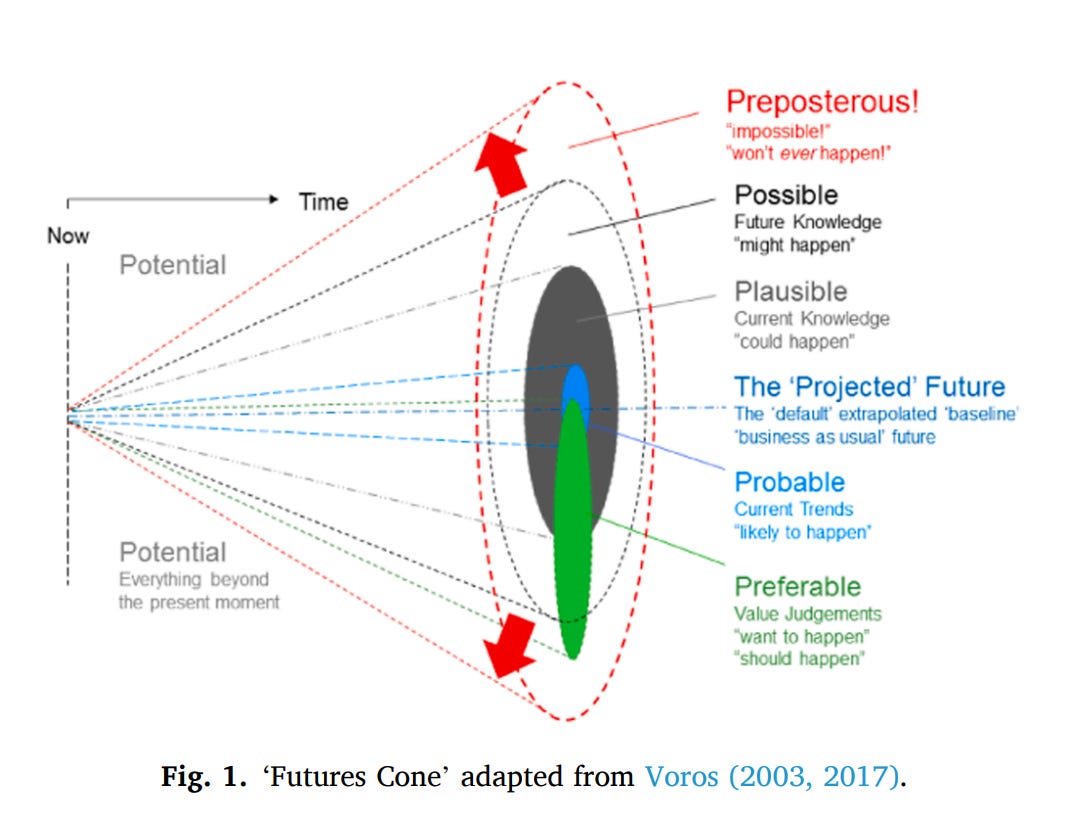 Time

Now

Potential

Potential
Everything beyond the present moment

Preposterous!
"impossible!"
"won't ever happen!"

Possible
Future Knowledge
"might happen"

Plausible
Current Knowledge
"could happen"

The 'Projected' Future
The 'default' extrapolated 'baseline' 'business as usual' future

Probable
Current Trends
"likely to happen"

Preferable
Value Judgements
"want to happen"
"should happen"

Fig. 1. 'Futures Cone' adapted from Voros (2003, 2017).